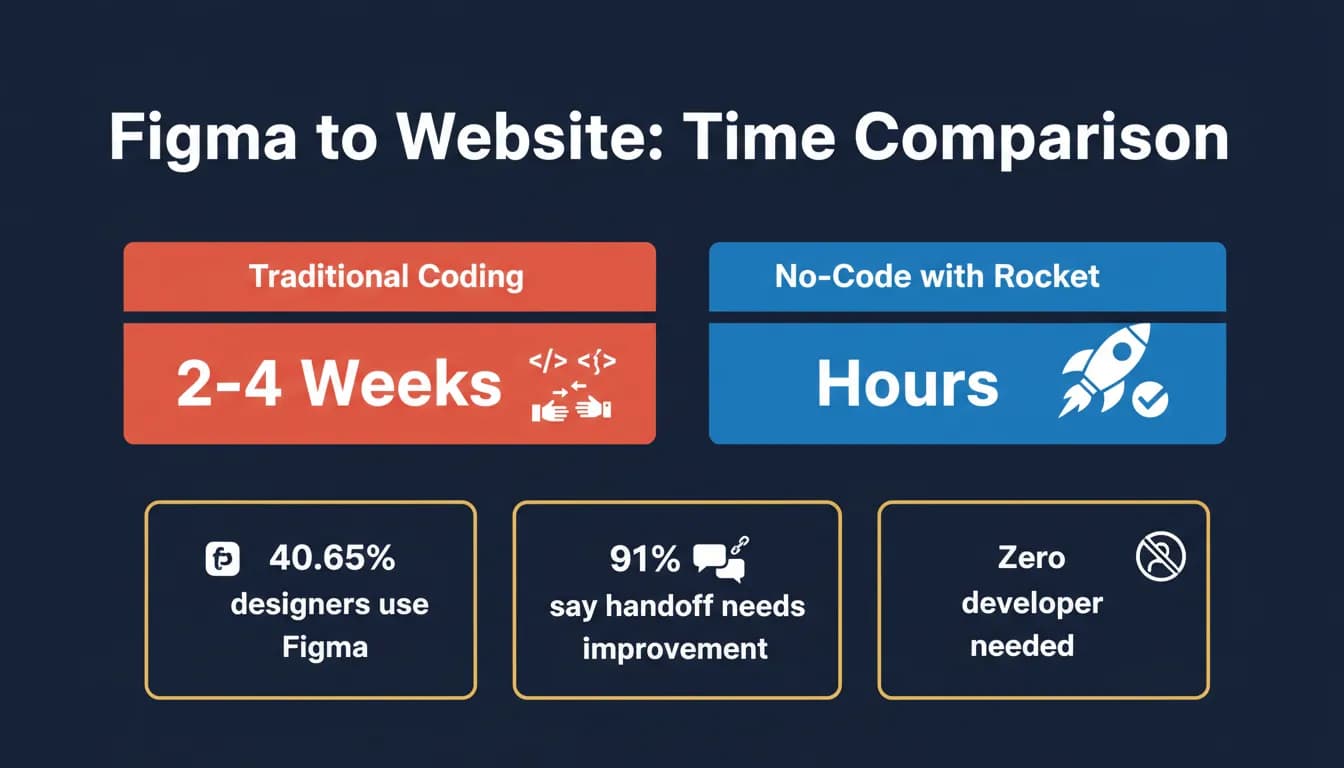 Figma to Website: Time Comparison

Traditional Coding

2-4 Weeks

</> <{>

No-Code with Rocket

Hours

40.65% designers use Figma

91% say handoff needs improvement

Zero developer needed